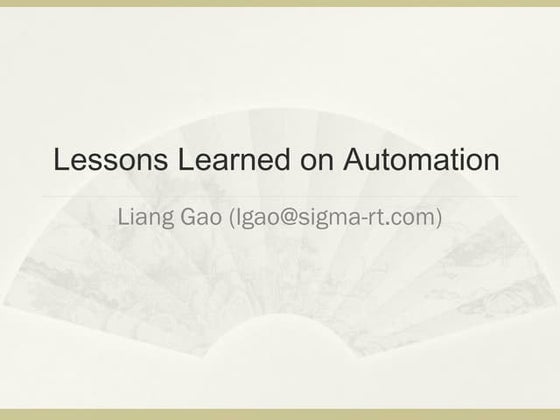 Lessons Learned on Automation

Liang Gao (lgao@sigma-rt.com)